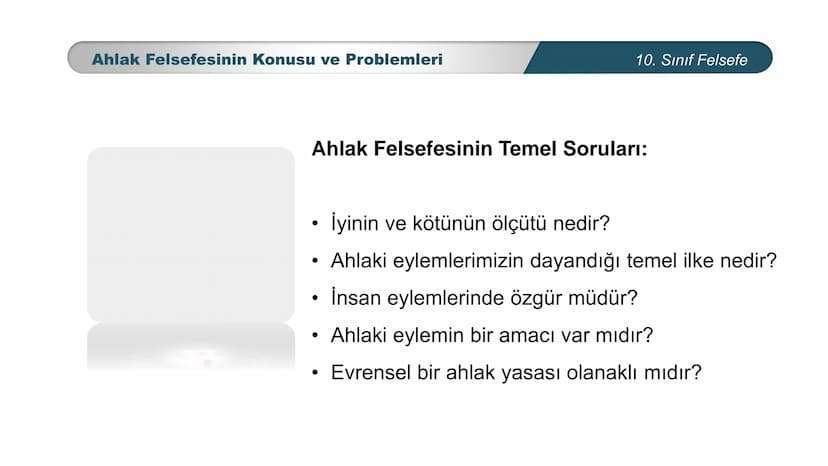 Ahlak Felsefesinin Konusu ve Problemleri

10. Sınıf Felsefe

Ahlak Felsefesinin Temel Soruları:

• İyinin ve kötünün ölçütü nedir?
• Ahlaki eylemlerimizin dayandığı temel ilke nedir?
• İnsan eylemlerinde özgür müdür?
• Ahlaki eylemin bir amacı var mıdır?
• Evrensel bir ahlak yasası olanaklı mıdır?